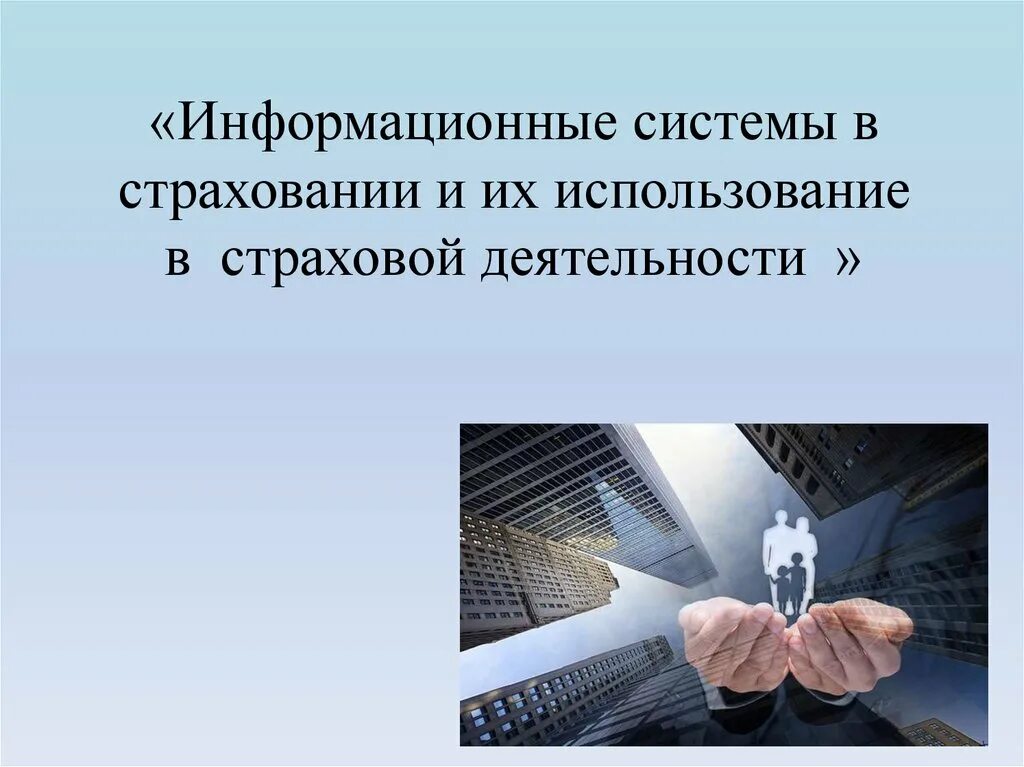 «Информационные системы в страховании и их использование в страховой деятельности »